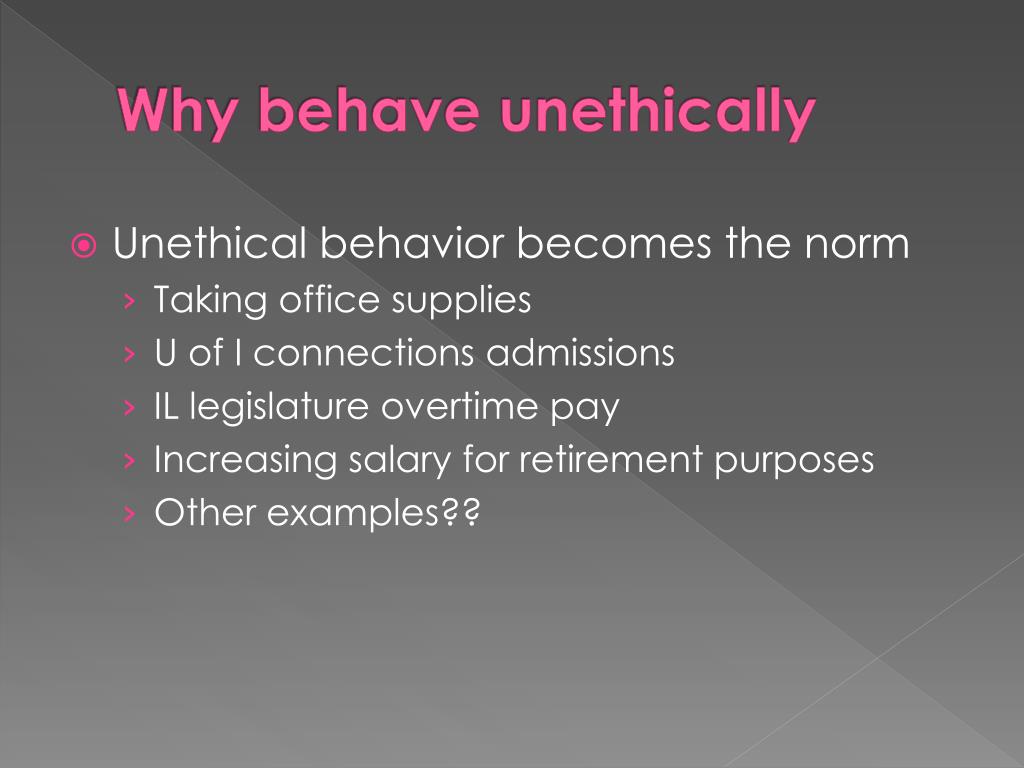 Why behave unethically

Unethical behavior becomes the norm
› Taking office supplies
› U of I connections admissions
› IL legislature overtime pay
› Increasing salary for retirement purposes
› Other examples??